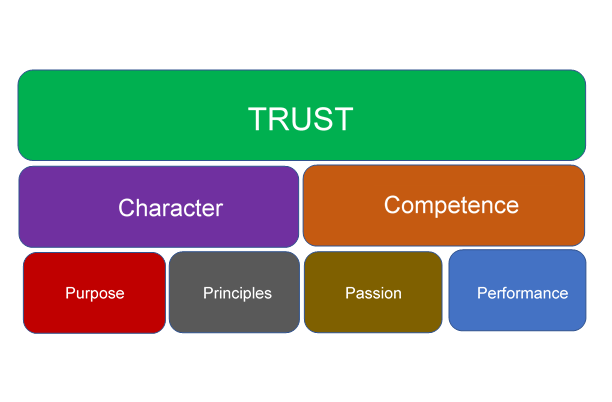 TRUST

Character

Competence

Purpose

Principles

Passion

Performance